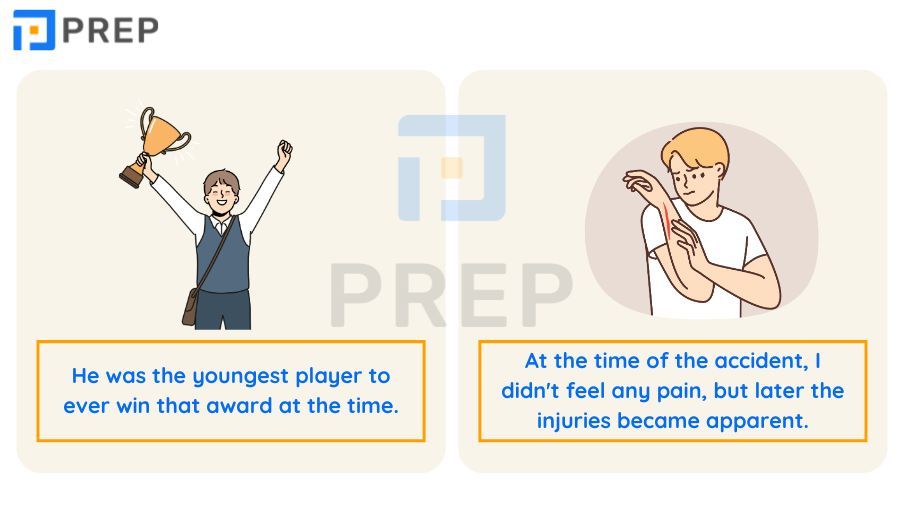 PREP

PREP

He was the youngest player to ever win that award at the time.

At the time of the accident, I didn't feel any pain, but later the injuries became apparent.